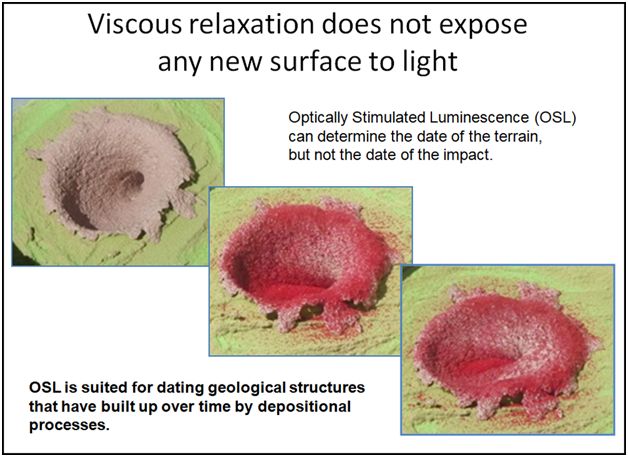 Viscous relaxation does not expose any new surface to light

Optically Stimulated Luminescence (OSL) can determine the date of the terrain, but not the date of the impact.

OSL is suited for dating geological structures that have built up over time by depositional processes.